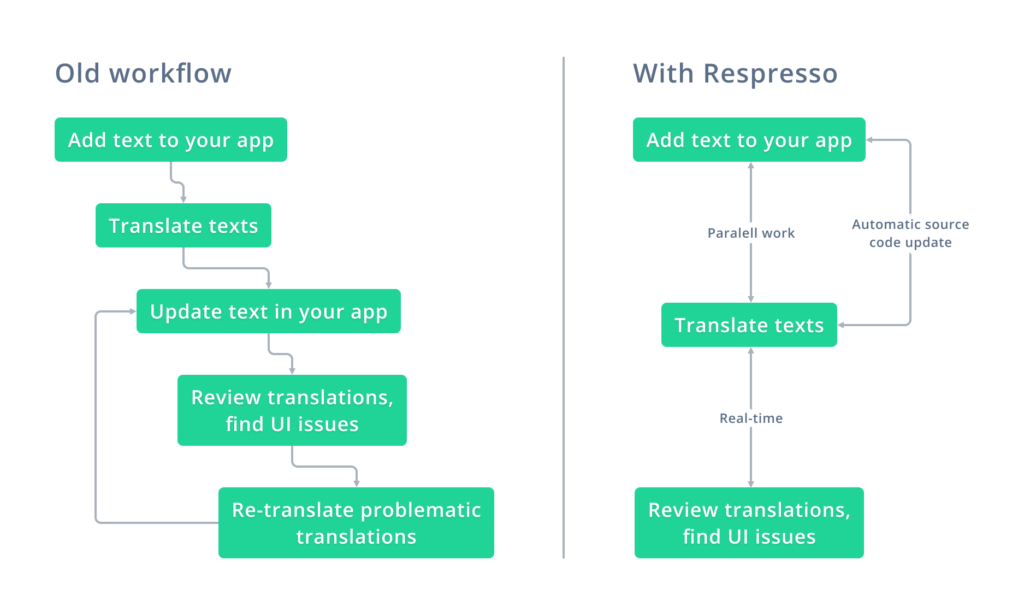 Old workflow

Add text to your app

Translate texts

Update text in your app

Review translations, find UI issues

Re-translate problematic translations

With Respresso

Add text to your app

Paralell work

Automatic source code update

Translate texts

Real-time

Review translations, find UI issues